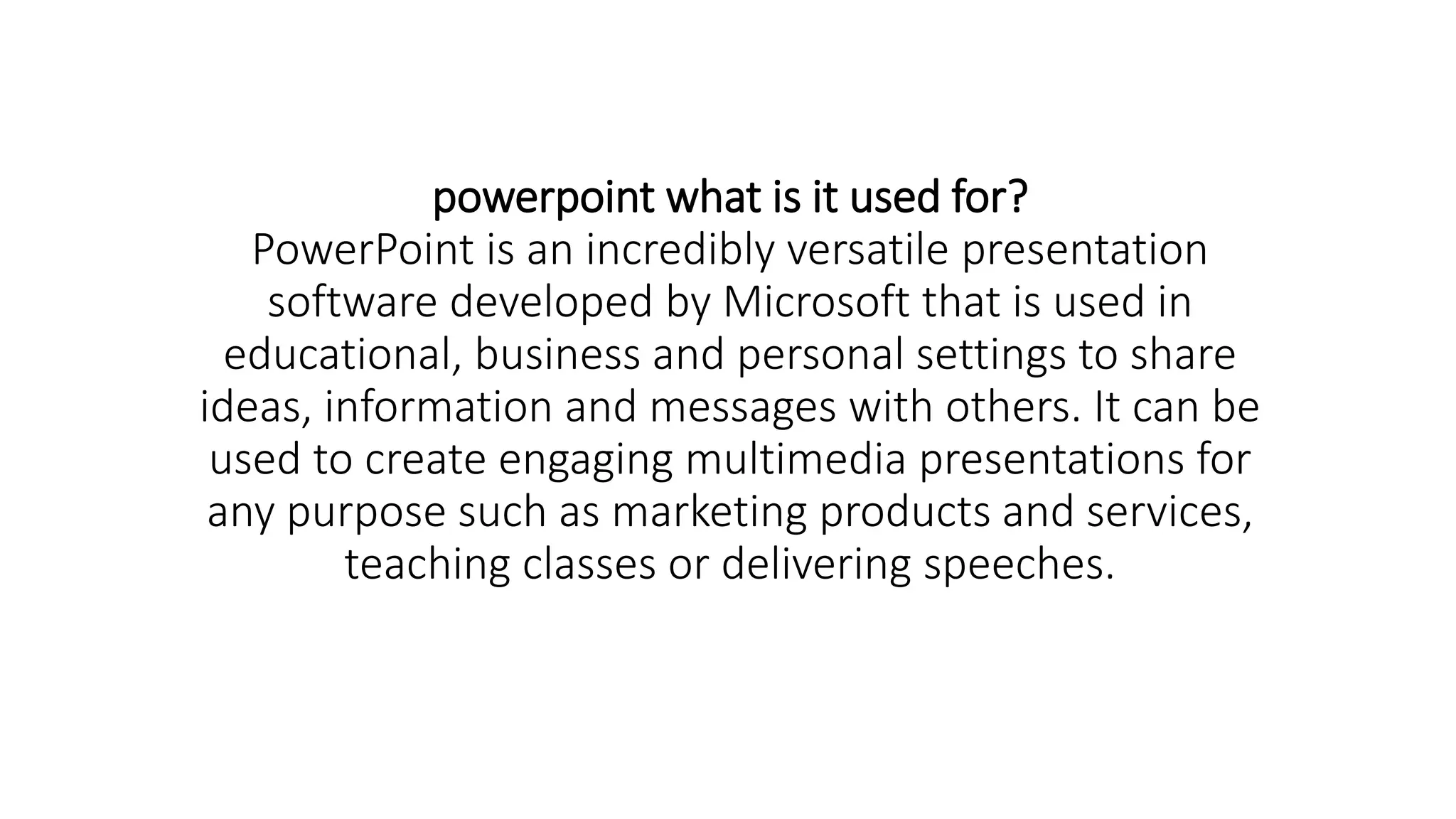 powerpoint what is it used for?
PowerPoint is an incredibly versatile presentation software developed by Microsoft that is used in educational, business and personal settings to share ideas, information and messages with others. It can be used to create engaging multimedia presentations for any purpose such as marketing products and services, teaching classes or delivering speeches.